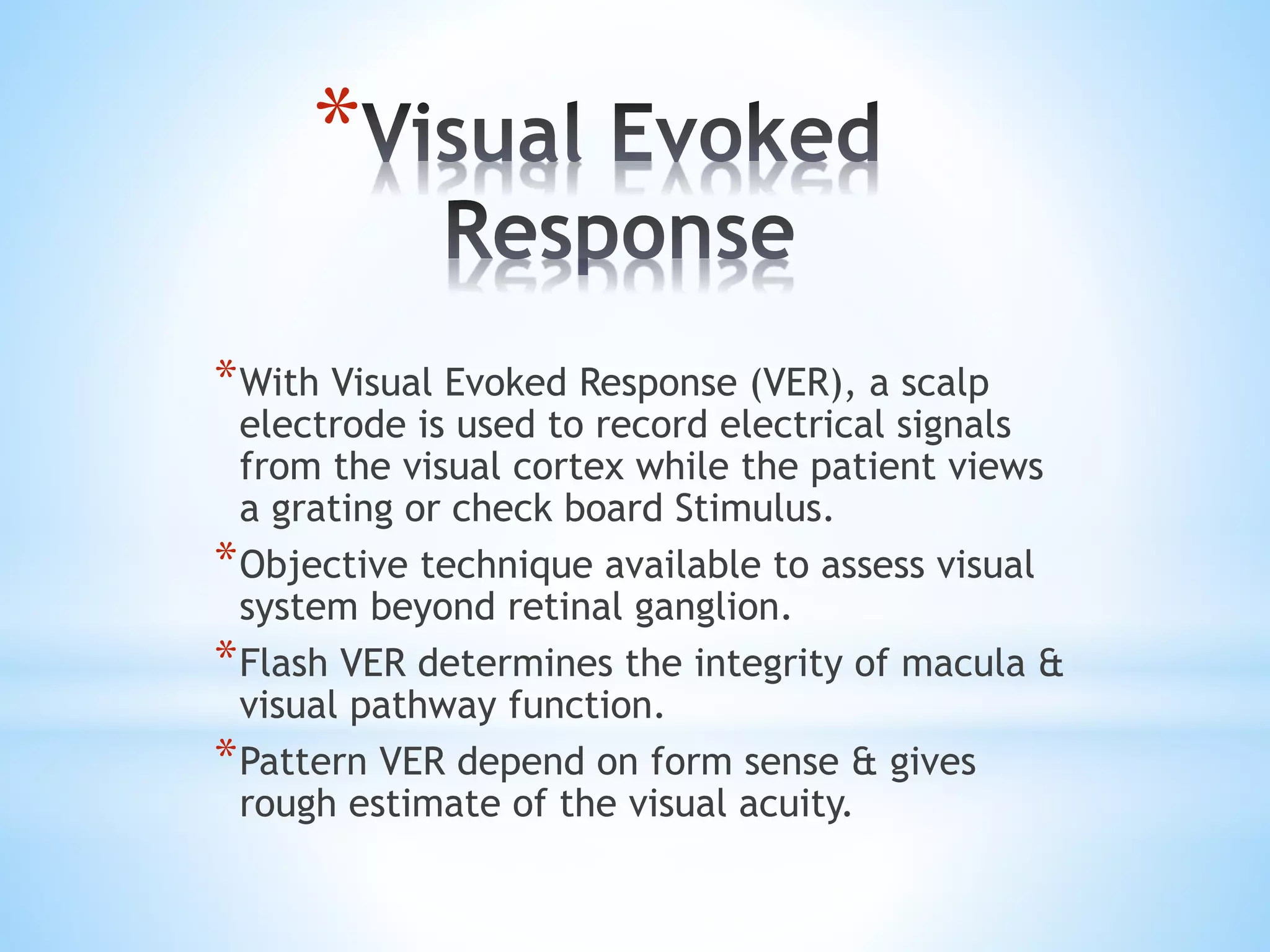 *Visual Evoked Response

*With Visual Evoked Response (VER), a scalp electrode is used to record electrical signals from the visual cortex while the patient views a grating or check board Stimulus.

*Objective technique available to assess visual system beyond retinal ganglion.

*Flash VER determines the integrity of macula & visual pathway function.

*Pattern VER depend on form sense & gives rough estimate of the visual acuity.